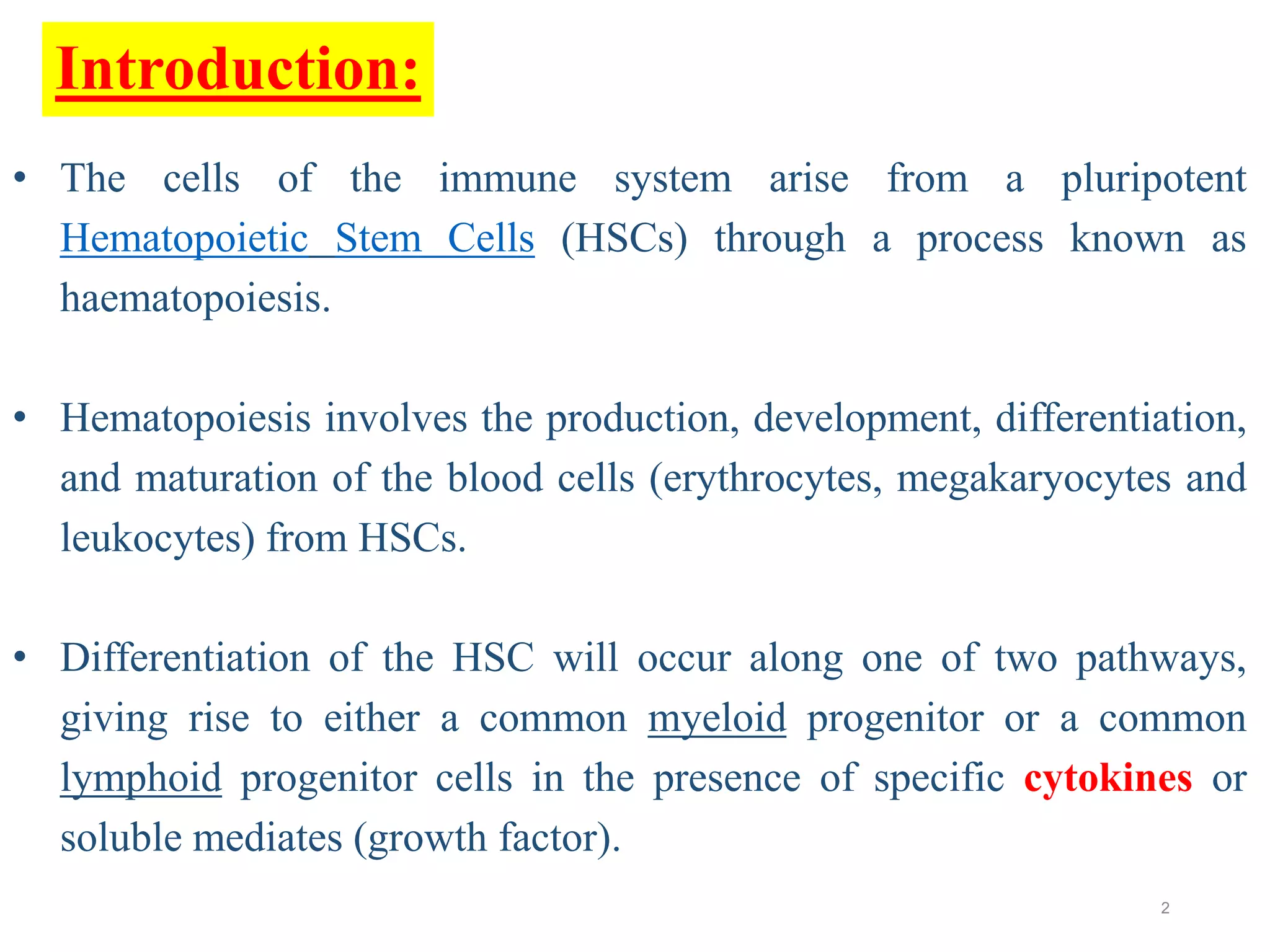 Introduction:

• The cells of the immune system arise from a pluripotent Hematopoietic Stem Cells (HSCs) through a process known as haematopoiesis.

• Hematopoiesis involves the production, development, differentiation, and maturation of the blood cells (erythrocytes, megakaryocytes and leukocytes) from HSCs.

• Differentiation of the HSC will occur along one of two pathways, giving rise to either a common myeloid progenitor or a common lymphoid progenitor cells in the presence of specific cytokines or soluble mediates (growth factor).

2